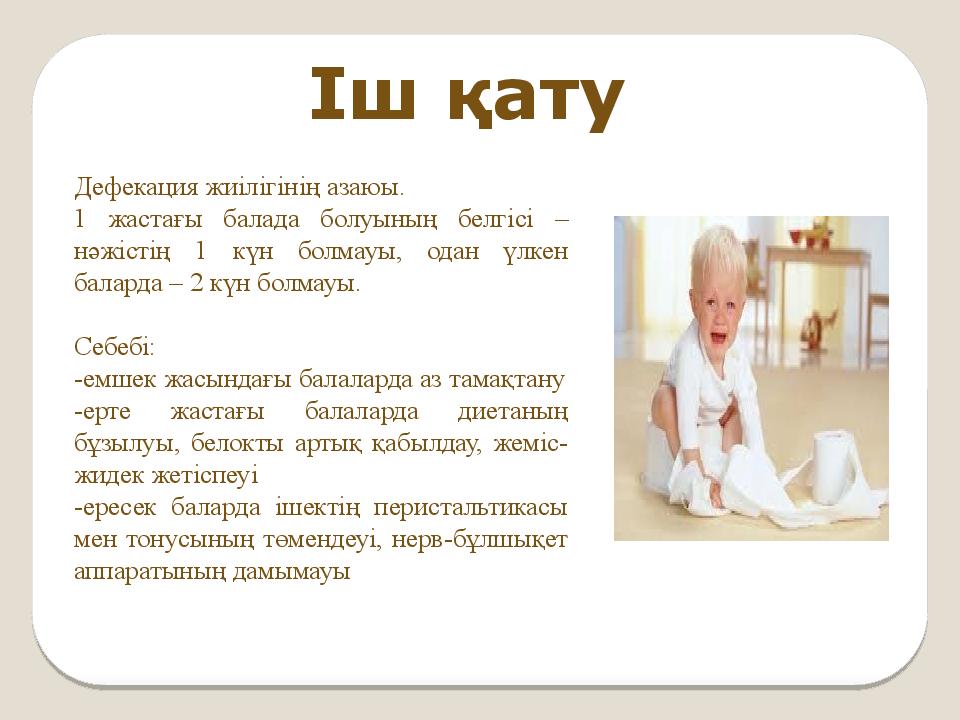 Іш қату

Дефекация жиілігінің азаюы.
1 жастағы балада болуының белгісі – нәжістің 1 күн болмауы, одан үлкен баларда – 2 күн болмауы.

Себебі:
-емшек жасындағы балаларда аз тамақтану
-ерте жастағы балаларда диетаның бұзылуы, белокты артық қабылдау, жеміс-жидек жетіспеуі
-ересек баларда ішектің перистальтикасы мен тонусының төмендеуі, нерв-бұлшықет аппаратының дамымауы